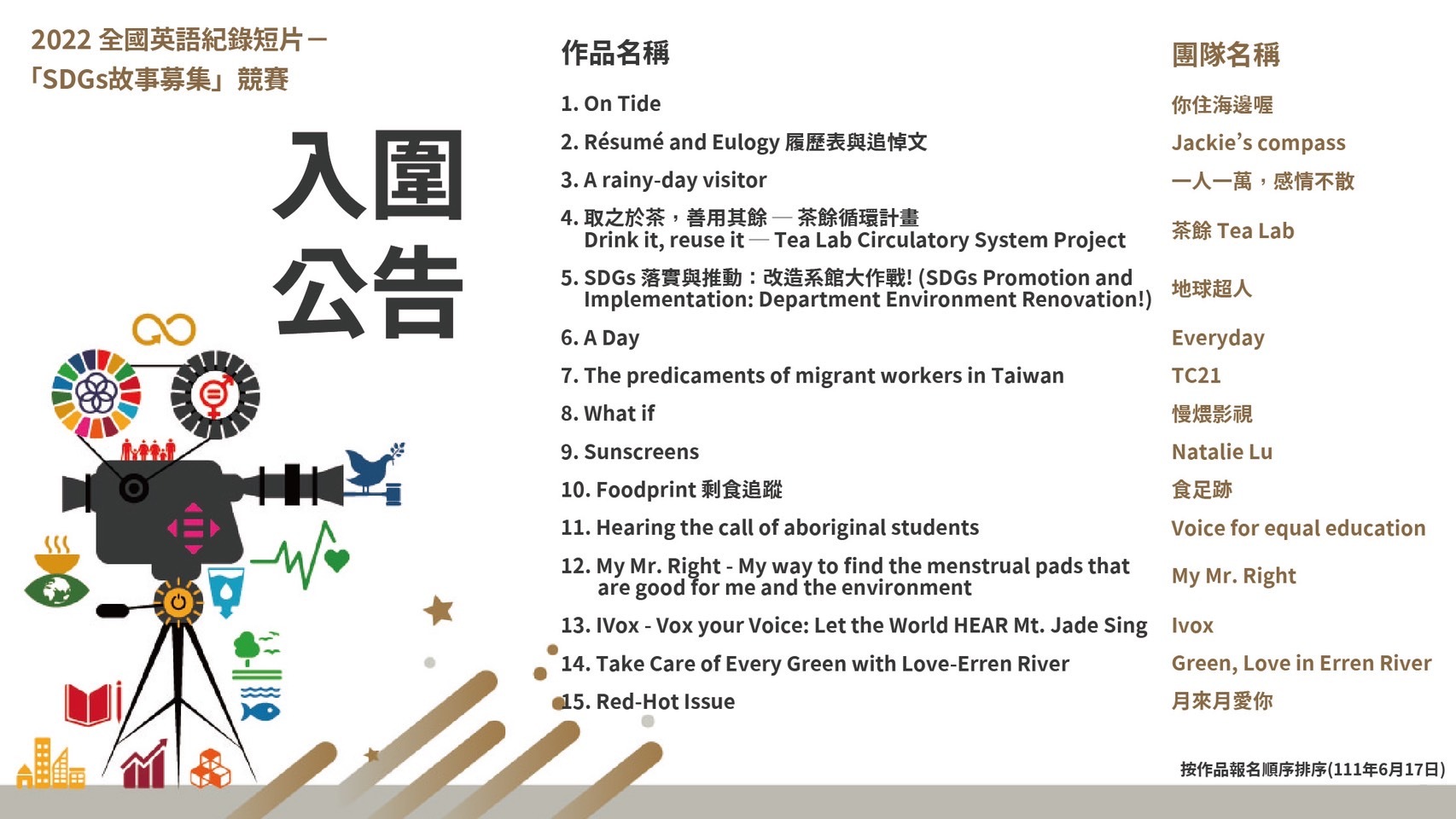 2022 全國英語紀錄短片－「SDGs故事募集」競賽

入圍公告

| 作品名稱 | 團隊名稱 |
|---|---|
| 1. On Tide | 你住海邊喔 |
| 2. Résumé and Eulogy 履歷表與追悼文 | Jackie's compass |
| 3. A rainy-day visitor | 一人一萬，感情不散 |
| 4. 取之於茶，善用其餘 — 茶餘循環計畫 Drink it, reuse it — Tea Lab Circulatory System Project | 茶餘 Tea Lab |
| 5. SDGs 落實與推動：改造系館大作戰! (SDGs Promotion and Implementation: Department Environment Renovation!) | 地球超人 |
| 6. A Day | Everyday |
| 7. The predicaments of migrant workers in Taiwan | TC21 |
| 8. What if | 慢煨影視 |
| 9. Sunscreens | Natalie Lu |
| 10. Foodprint 剩食追蹤 | 食足跡 |
| 11. Hearing the call of aboriginal students | Voice for equal education |
| 12. My Mr. Right - My way to find the menstrual pads that are good for me and the environment | My Mr. Right |
| 13. IVox - Vox your Voice: Let the World HEAR Mt. Jade Sing | Ivox |
| 14. Take Care of Every Green with Love-Erren River | Green, Love in Erren River |
| 15. Red-Hot Issue | 月來月愛你 |

按作品報名順序排序(111年6月17日)